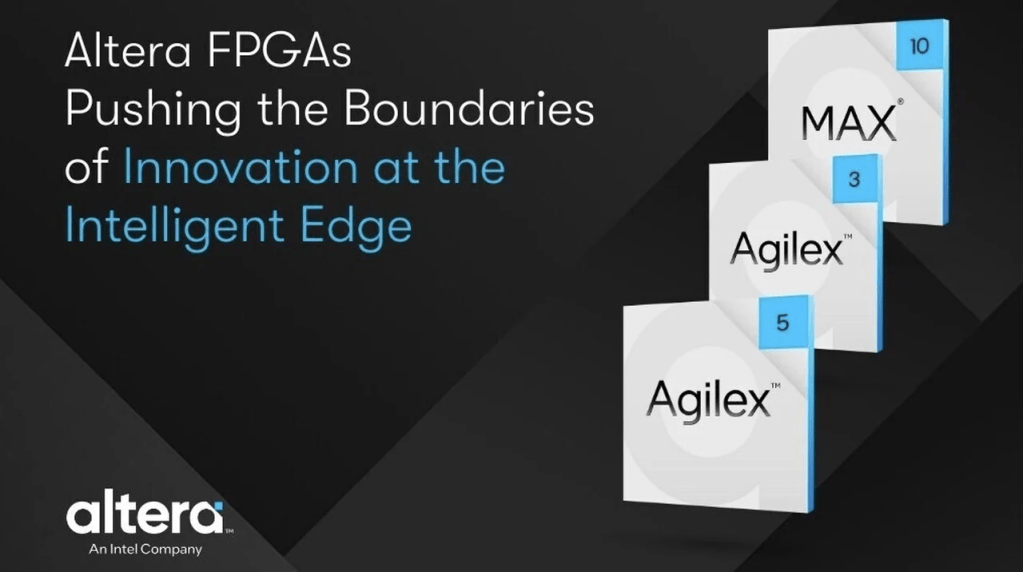 Altera FPGAs Pushing the Boundaries of Innovation at the Intelligent Edge

10
MAX®

3
Agilex™

5
Agilex™

altera™
An Intel Company